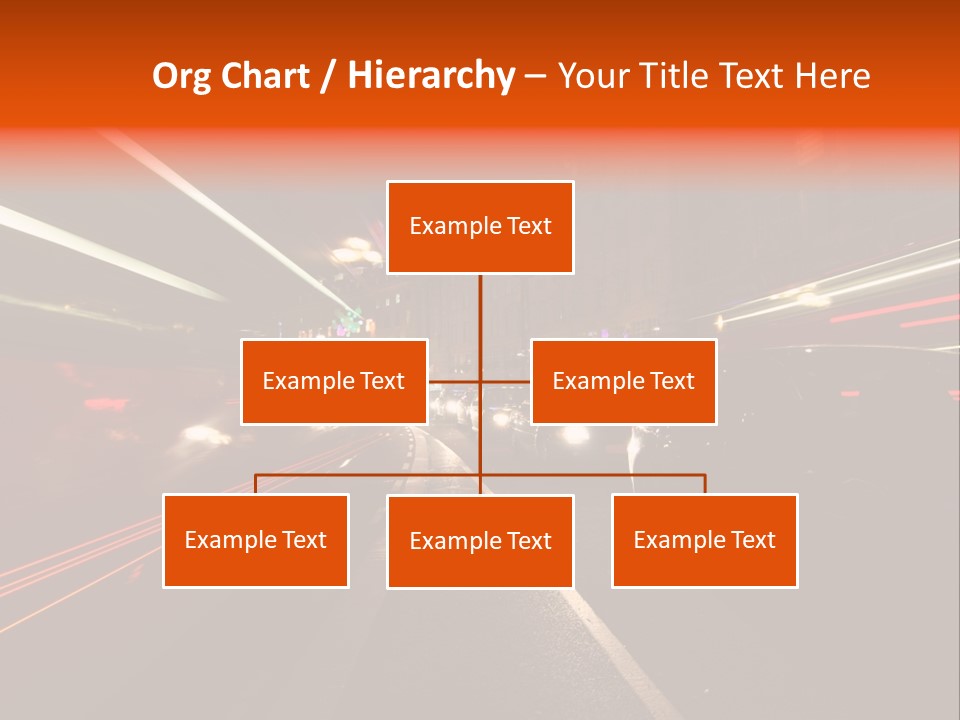 Org Chart / Hierarchy – Your Title Text Here

Example Text

Example Text

Example Text

Example Text

Example Text

Example Text